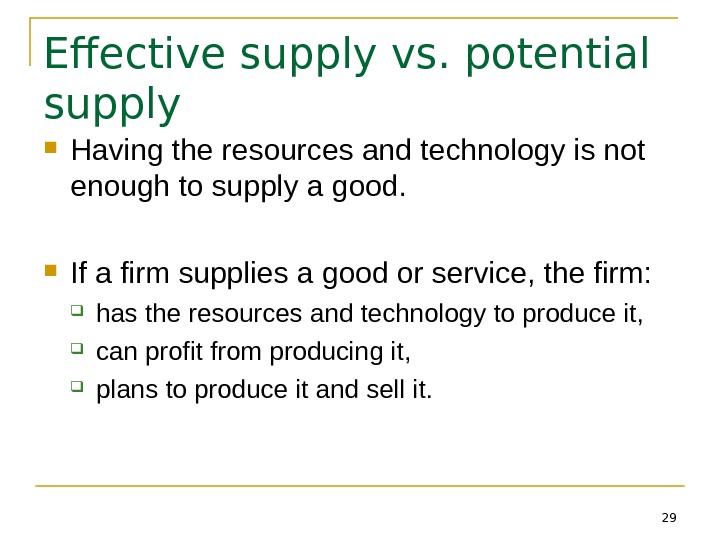 Effective supply vs. potential supply

Having the resources and technology is not enough to supply a good.

If a firm supplies a good or service, the firm:

has the resources and technology to produce it,

can profit from producing it,

plans to produce it and sell it.

29